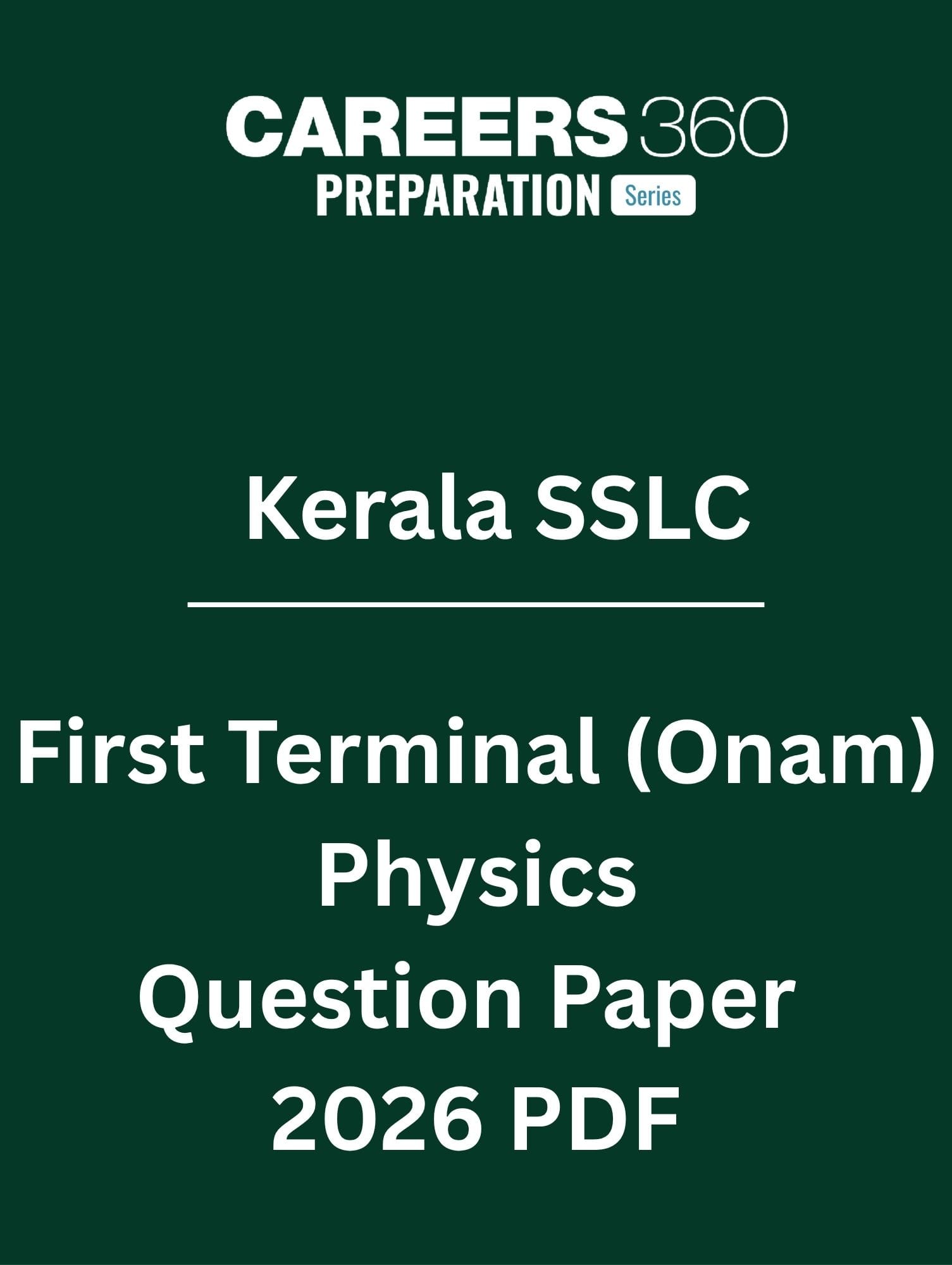 CAREERS 360
PREPARATION Series

Kerala SSLC

First Terminal (Onam) Physics Question Paper 2026 PDF